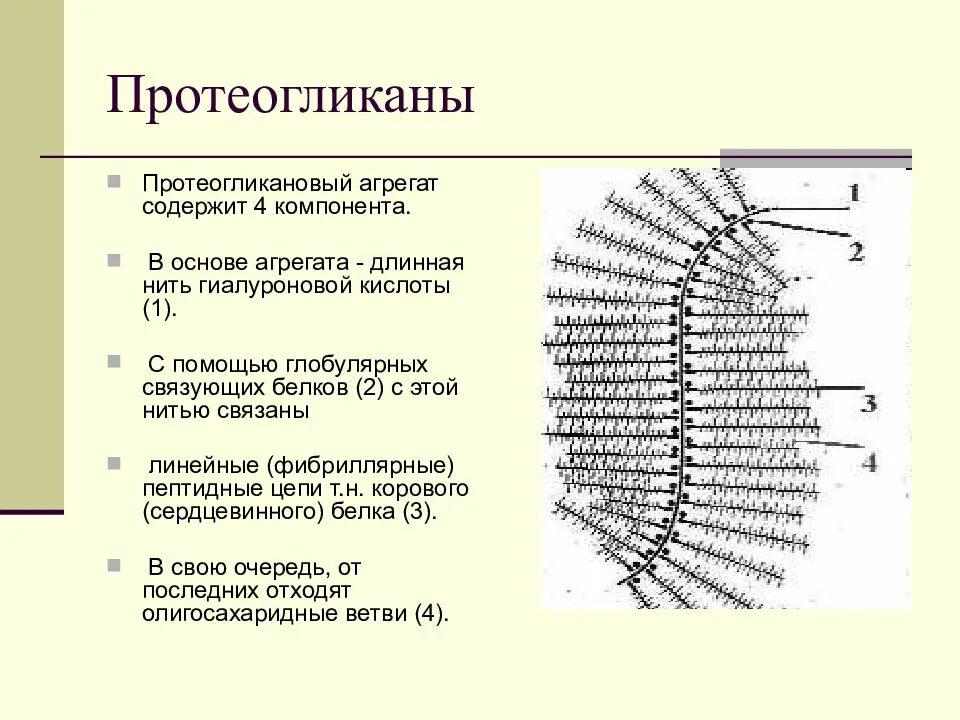 Протеогликаны

Протеогликановый агрегат содержит 4 компонента.

В основе агрегата - длинная нить гиалуроновой кислоты (1).

С помощью глобулярных связующих белков (2) с этой нитью связаны

линейные (фибриллярные) пептидные цепи т.н. корового (сердцевинного) белка (3).

В свою очередь, от последних отходят олигосахаридные ветви (4).

1
2
3
4